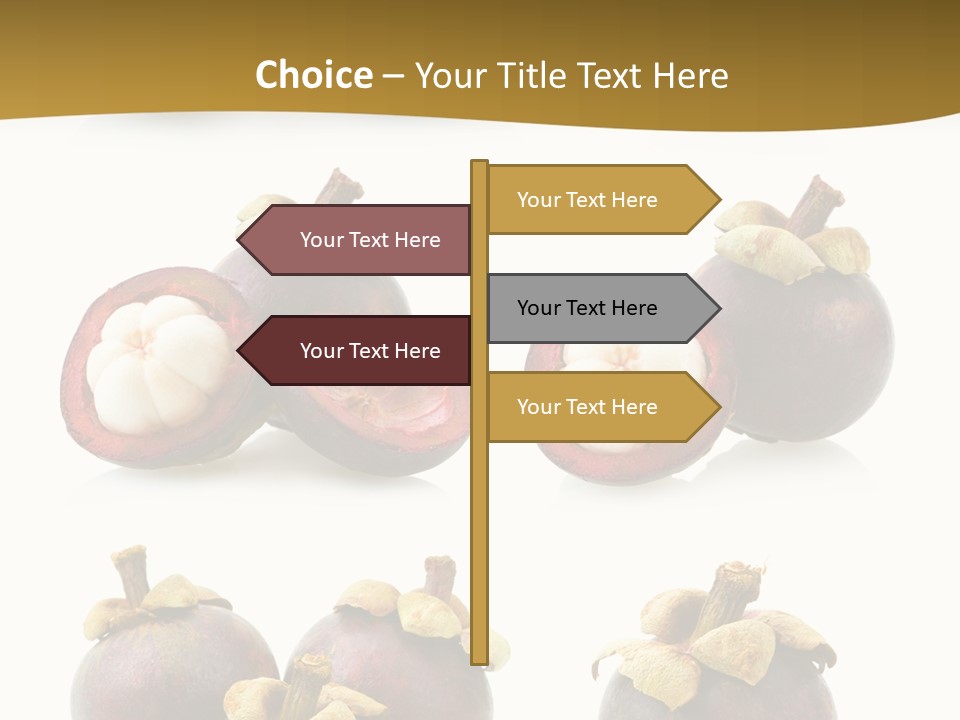 Choice – Your Title Text Here

Your Text Here

Your Text Here

Your Text Here

Your Text Here

Your Text Here